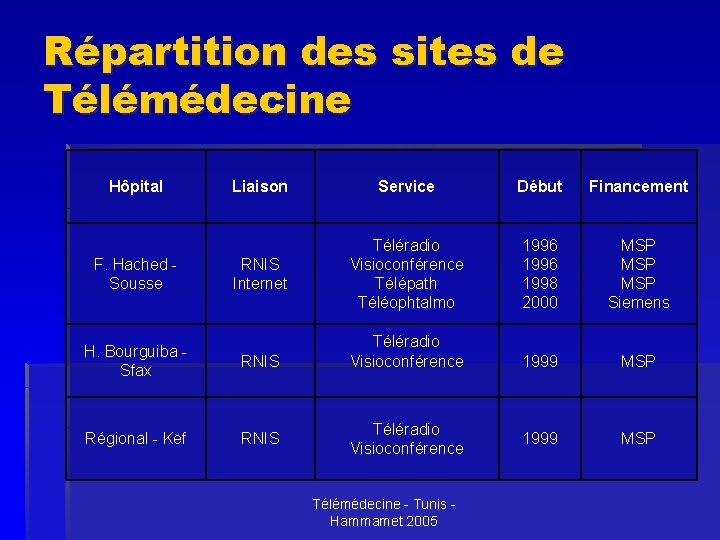 Répartition des sites de Télémédecine

| Hôpital | Liaison | Service | Début | Financement |
|---|---|---|---|---|
| F. Hached - Sousse | RNIS Internet | Téléradio Visioconférence Télépath Téléophtalmo | 1996 1996 1998 2000 | MSP MSP MSP Siemens |
| H. Bourguiba - Sfax | RNIS | Téléradio Visioconférence | 1999 | MSP |
| Régional - Kef | RNIS | Téléradio Visioconférence | 1999 | MSP |

Télémédecine - Tunis - Hammamet 2005